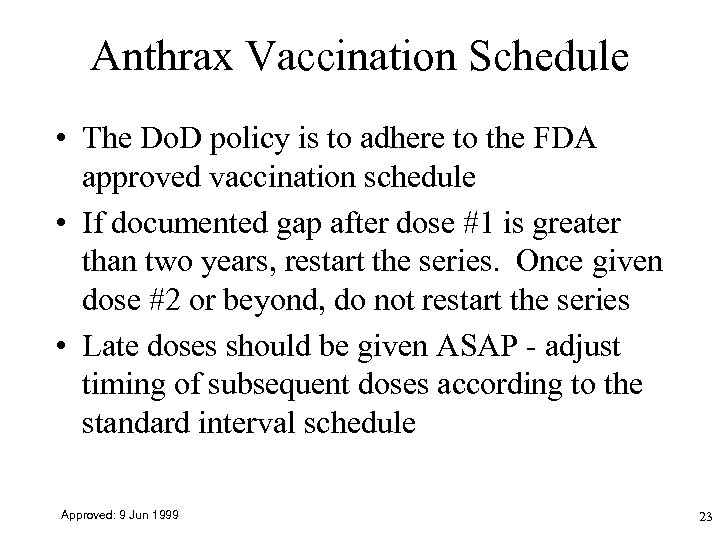 Anthrax Vaccination Schedule

• The DoD policy is to adhere to the FDA approved vaccination schedule

• If documented gap after dose #1 is greater than two years, restart the series. Once given dose #2 or beyond, do not restart the series

• Late doses should be given ASAP - adjust timing of subsequent doses according to the standard interval schedule

Approved: 9 Jun 1999

23